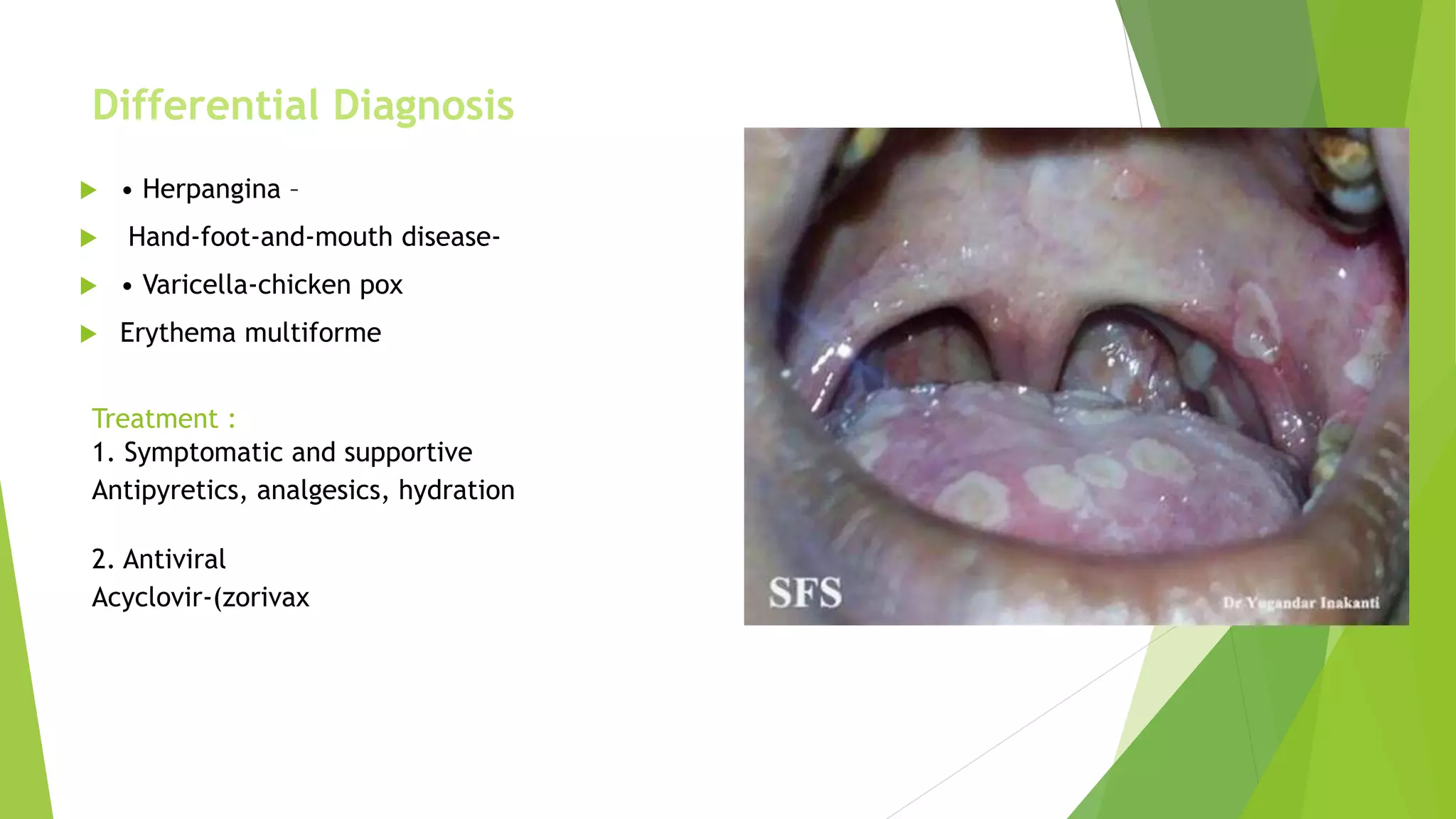 Differential Diagnosis

• Herpangina –

Hand-foot-and-mouth disease-

• Varicella-chicken pox

Erythema multiforme

Treatment :
1. Symptomatic and supportive
Antipyretics, analgesics, hydration

2. Antiviral
Acyclovir-(zorivax

SFS

Dr Yugandar Inakanti